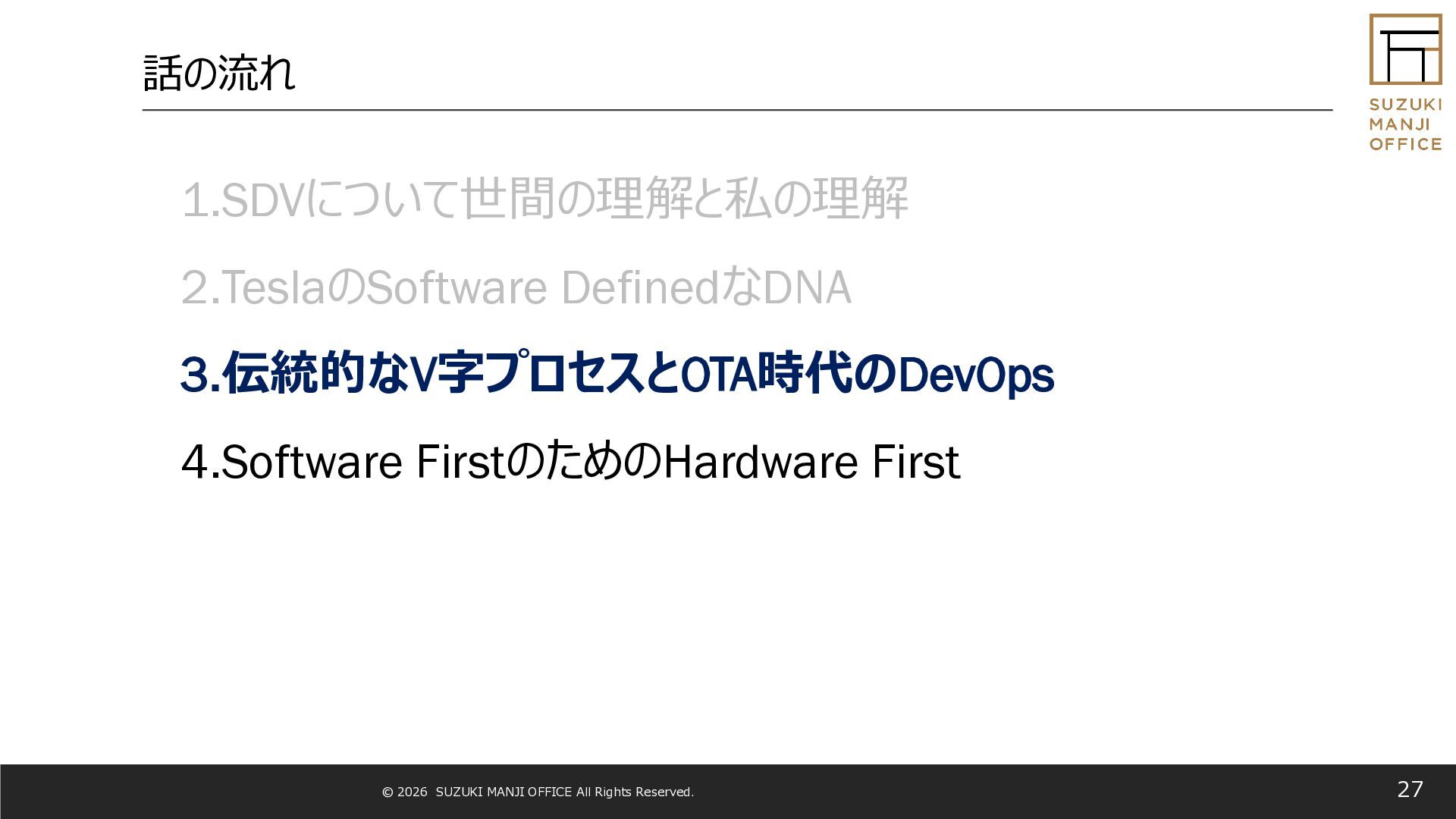 話の流れ

SUZUKI MANJI OFFICE

1.SDVについて世間の理解と私の理解

2.TeslaのSoftware DefinedなDNA

3.伝統的なV字プロセスとOTA時代のDevOps

4.Software FirstのためのHardware First

© 2026 SUZUKI MANJI OFFICE All Rights Reserved.

27